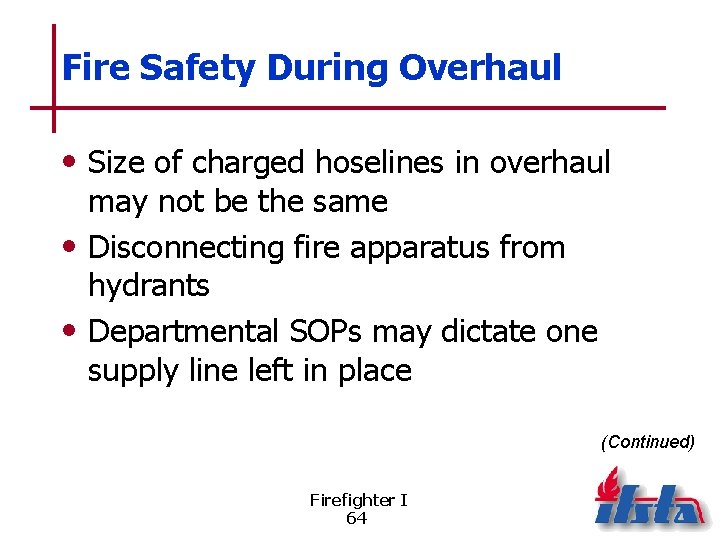 Fire Safety During Overhaul

• Size of charged hoselines in overhaul may not be the same
• Disconnecting fire apparatus from hydrants
• Departmental SOPs may dictate one supply line left in place

(Continued)

Firefighter I
64

ifsta